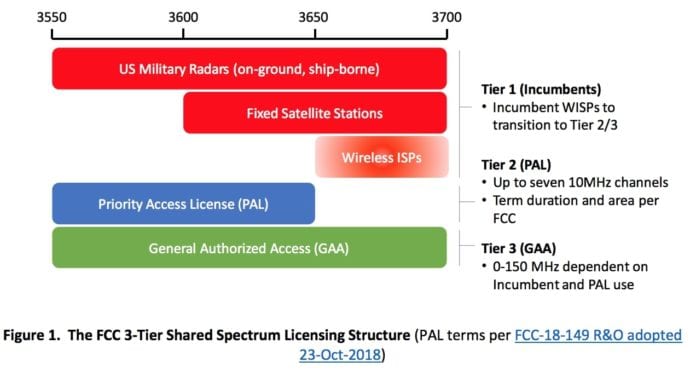 3550 3600 3650 3700

US Military Radars (on-ground, ship-borne)

Fixed Satellite Stations

Wireless ISPs

Priority Access License (PAL)

General Authorized Access (GAA)

Tier 1 (Incumbents)
• Incumbent WISPs to transition to Tier 2/3

Tier 2 (PAL)
• Up to seven 10MHz channels
• Term duration and area per FCC

Tier 3 (GAA)
• 0-150 MHz dependent on Incumbent and PAL use

Figure 1. The FCC 3-Tier Shared Spectrum Licensing Structure (PAL terms per FCC-18-149 R&O adopted 23-Oct-2018)